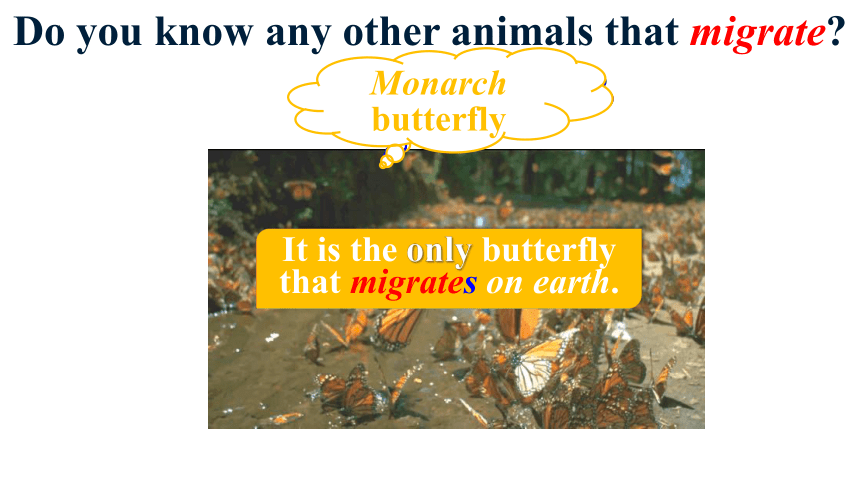 Do you know any other animals that migrate?

Monarch butterfly

It is the only butterfly that migrates on earth.